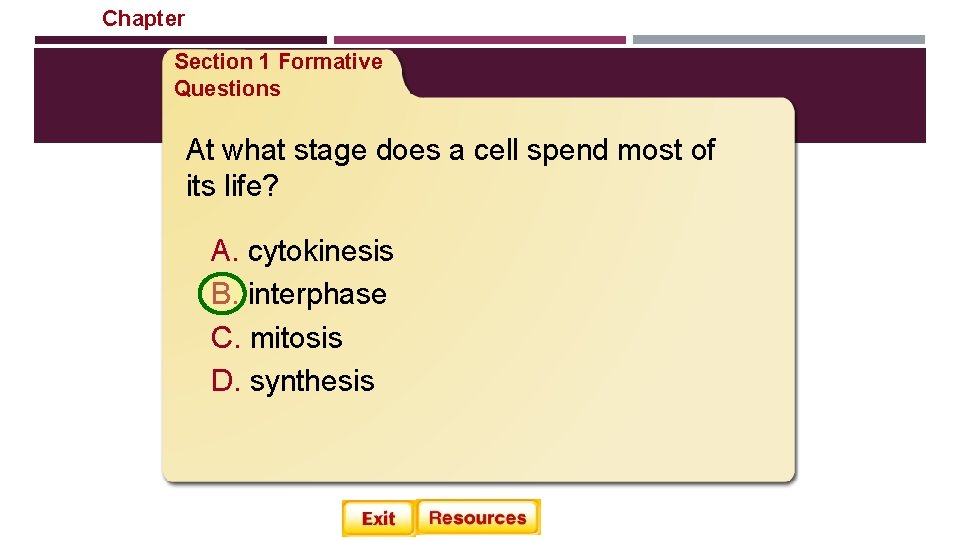 Chapter

Section 1 Formative Questions

At what stage does a cell spend most of its life?

A. cytokinesis
B. interphase
C. mitosis
D. synthesis

Exit Resources